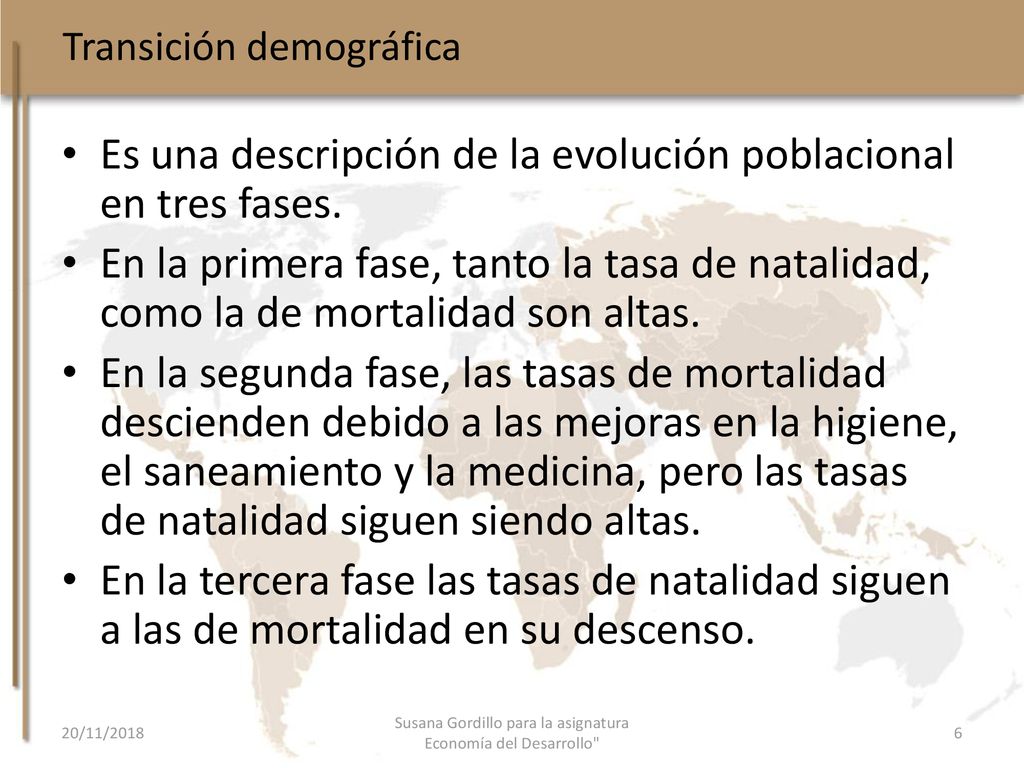 Transición demográfica

• Es una descripción de la evolución poblacional en tres fases.
• En la primera fase, tanto la tasa de natalidad, como la de mortalidad son altas.
• En la segunda fase, las tasas de mortalidad descienden debido a las mejoras en la higiene, el saneamiento y la medicina, pero las tasas de natalidad siguen siendo altas.
• En la tercera fase las tasas de natalidad siguen a las de mortalidad en su descenso.

20/11/2018

Susana Gordillo para la asignatura Economía del Desarrollo"

6